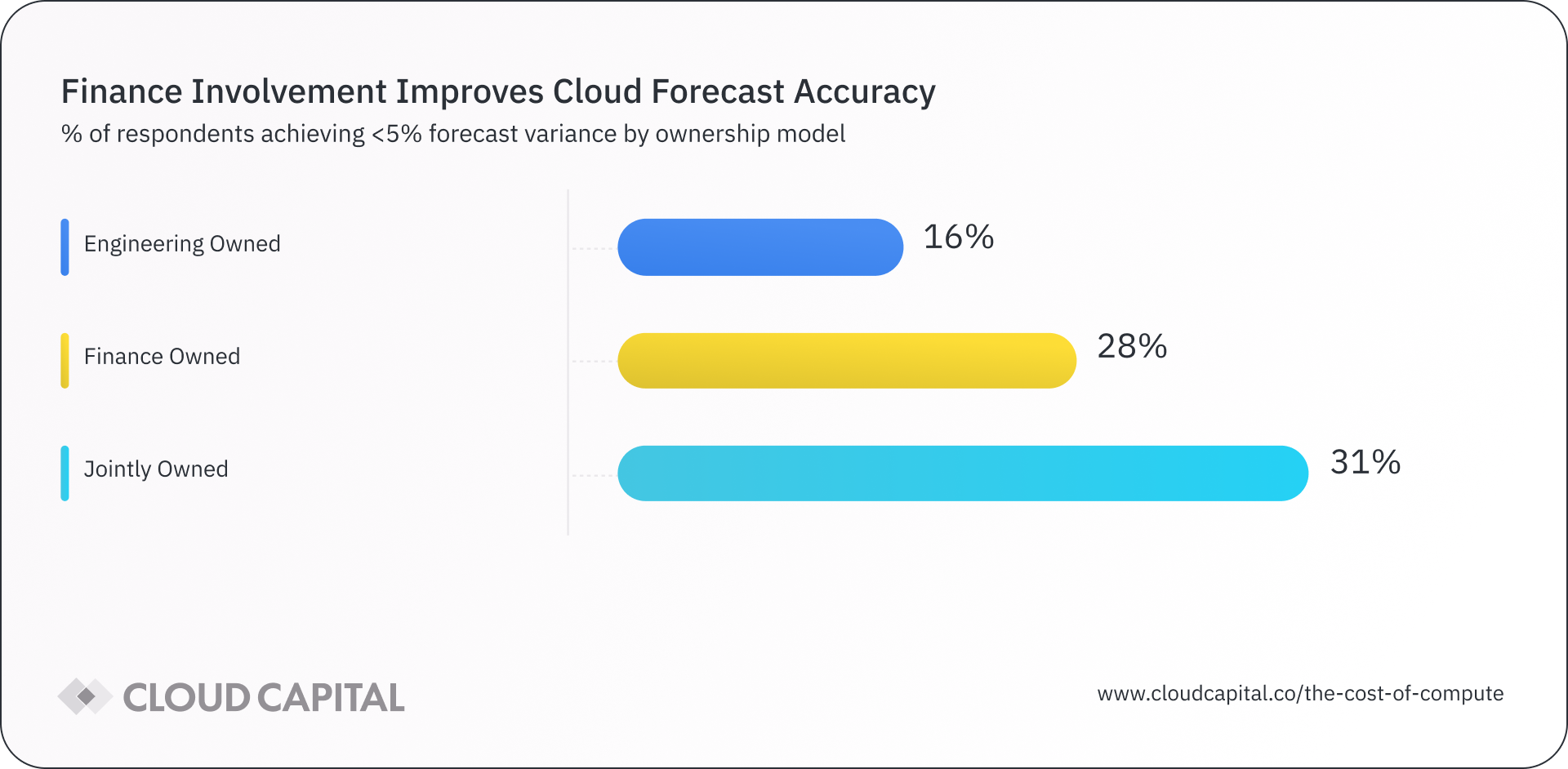 Finance Involvement Improves Cloud Forecast Accuracy
% of respondents achieving <5% forecast variance by ownership model

Engineering Owned
Finance Owned
Jointly Owned

16%
28%
31%

CLOUD CAPITAL

www.cloudcapital.co/the-cost-of-compute